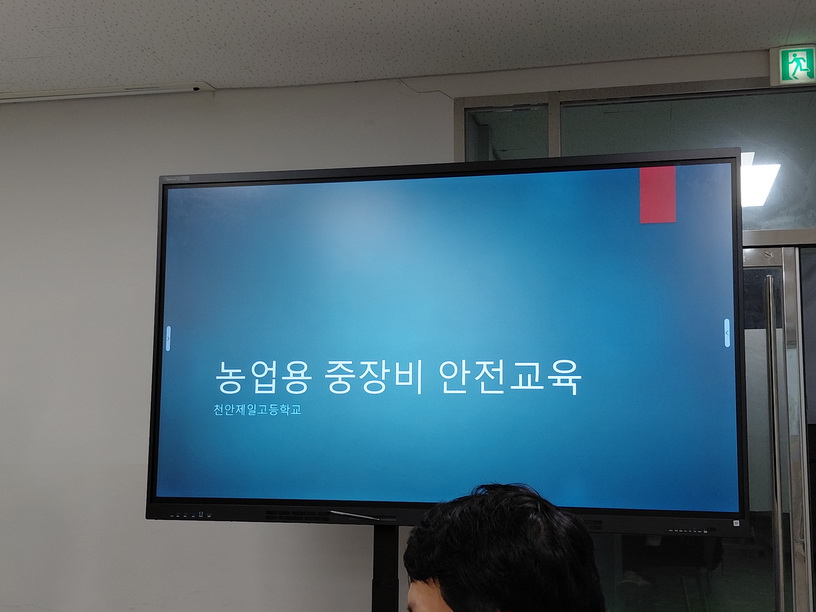 농업용 중장비 안전교육
천안제일고등학교